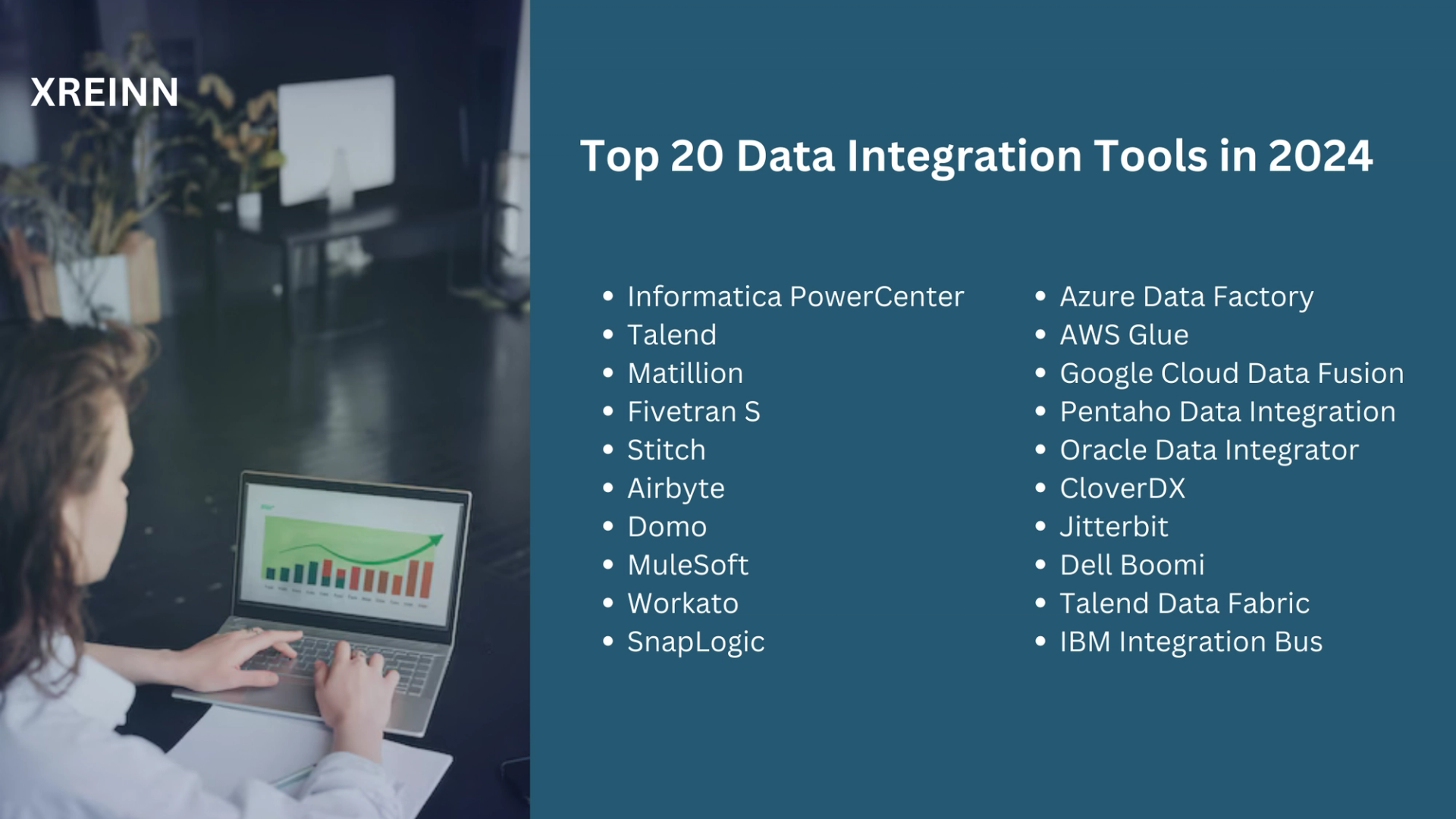 XREINN

Top 20 Data Integration Tools in 2024

- Informatica PowerCenter
- Talend
- Matillion
- Fivetran S
- Stitch
- Airbyte
- Domo
- MuleSoft
- Workato
- SnapLogic

- Azure Data Factory
- AWS Glue
- Google Cloud Data Fusion
- Pentaho Data Integration
- Oracle Data Integrator
- CloverDX
- Jitterbit
- Dell Boomi
- Talend Data Fabric
- IBM Integration Bus